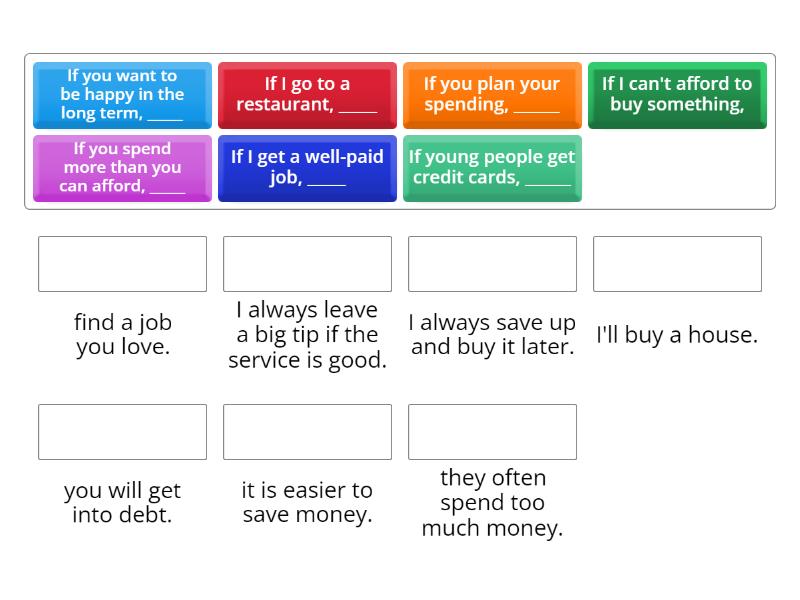 If you want to be happy in the long term, _____

If I go to a restaurant, _____

If you plan your spending, _____

If I can't afford to buy something,

If you spend more than you can afford, _____

If I get a well-paid job, _____

If young people get credit cards, _____

find a job you love.

I always leave a big tip if the service is good.

I always save up and buy it later.

I'll buy a house.

you will get into debt.

it is easier to save money.

they often spend too much money.